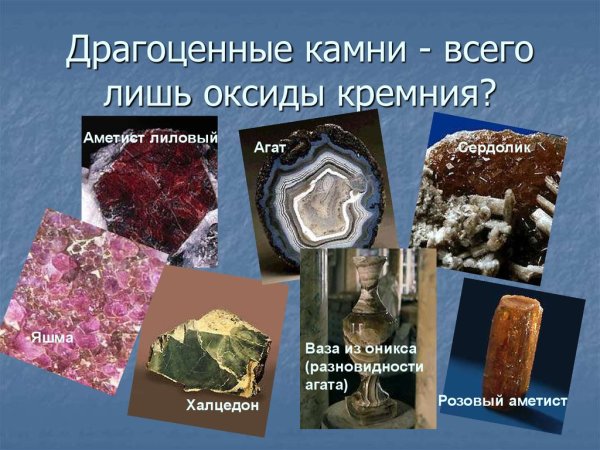 Драгоценные камни - всего лишь оксиды кремния?

Аметист лиловый

Агат

Сердолик

Яшма

Халцедон

Ваза из оникса (разновидности агата)

Розовый аметист